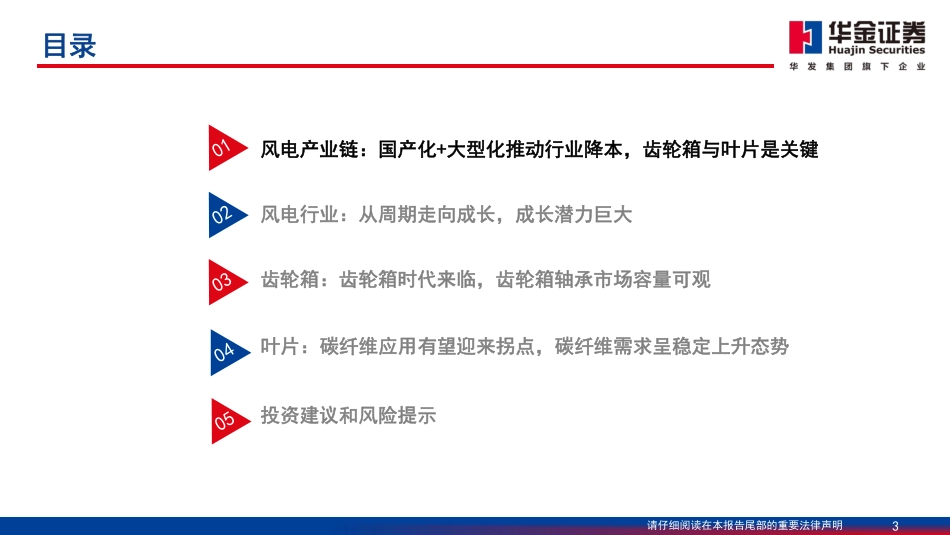 目录

华金证券
Huajin Securities
华发集团旗下企业

01 风电产业链：国产化+大型化推动行业降本，齿轮箱与叶片是关键

02 风电行业：从周期走向成长，成长潜力巨大

03 齿轮箱：齿轮箱时代来临，齿轮箱轴承市场容量可观

04 叶片：碳纤维应用有望迎来拐点，碳纤维需求呈稳定上升态势

05 投资建议和风险提示

请仔细阅读在本报告尾部的重要法律声明 3